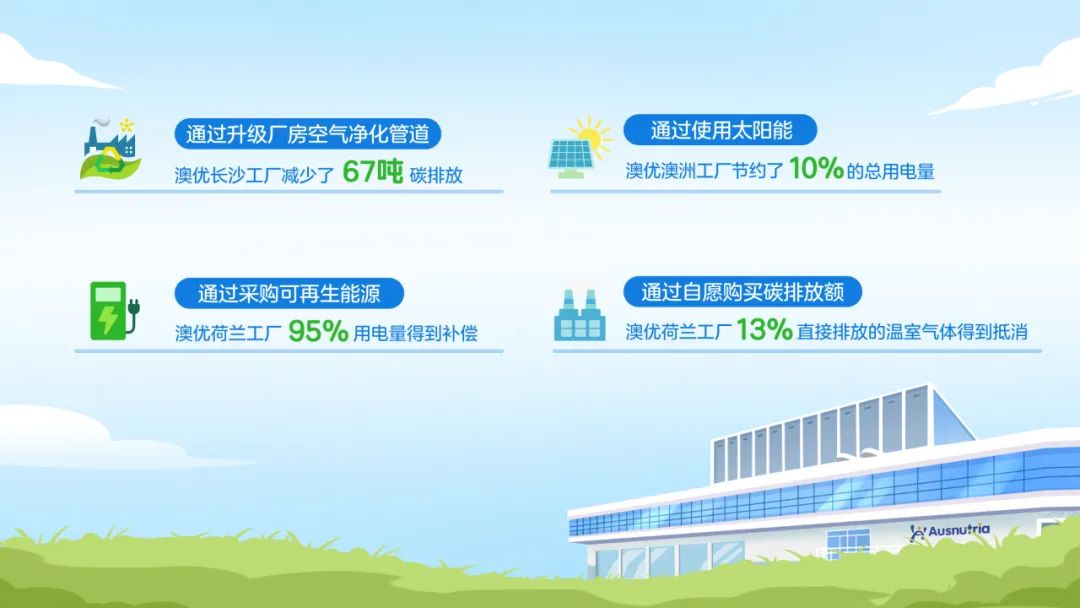 通过升级厂房空气净化管道
澳优长沙工厂减少了 67吨 碳排放

通过使用太阳能
澳优澳洲工厂节约了 10% 的总用电量

通过采购可再生能源
澳优荷兰工厂 95% 用电量得到补偿

通过自愿购买碳排放额
澳优荷兰工厂 13% 直接排放的温室气体得到抵消

Ausnutria